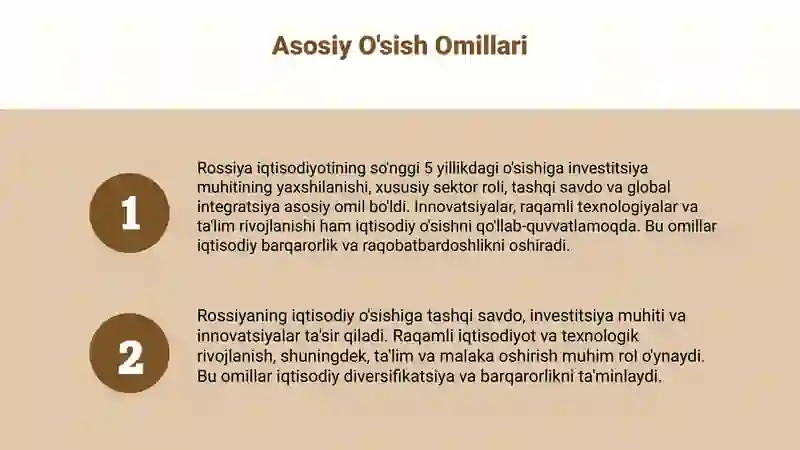 Asosiy O'sish Omillari

1

Rossiya iqtisodiyotining so'nggi 5 yillikdagi o'sishiga investitsiya muhitining yaxshilanishi, xususiy sektor roli, tashqi savdo va global integratsiya asosiy omil bo'ldi. Innovatsiyalar, raqamli texnologiyalar va ta'lim rivojlanishi ham iqtisodiy o'sishni qo'llab-quvvatlamoqda. Bu omillar iqtisodiy barqarorlik va raqobatbardoshlikni oshiradi.

2

Rossiyaning iqtisodiy o'sishiga tashqi savdo, investitsiya muhiti va innovatsiyalar ta'sir qiladi. Raqamli iqtisodiyot va texnologik rivojlanish, shuningdek, ta'lim va malaka oshirish muhim rol o'ynaydi. Bu omillar iqtisodiy diversifikatsiya va barqarorlikni ta'minlaydi.